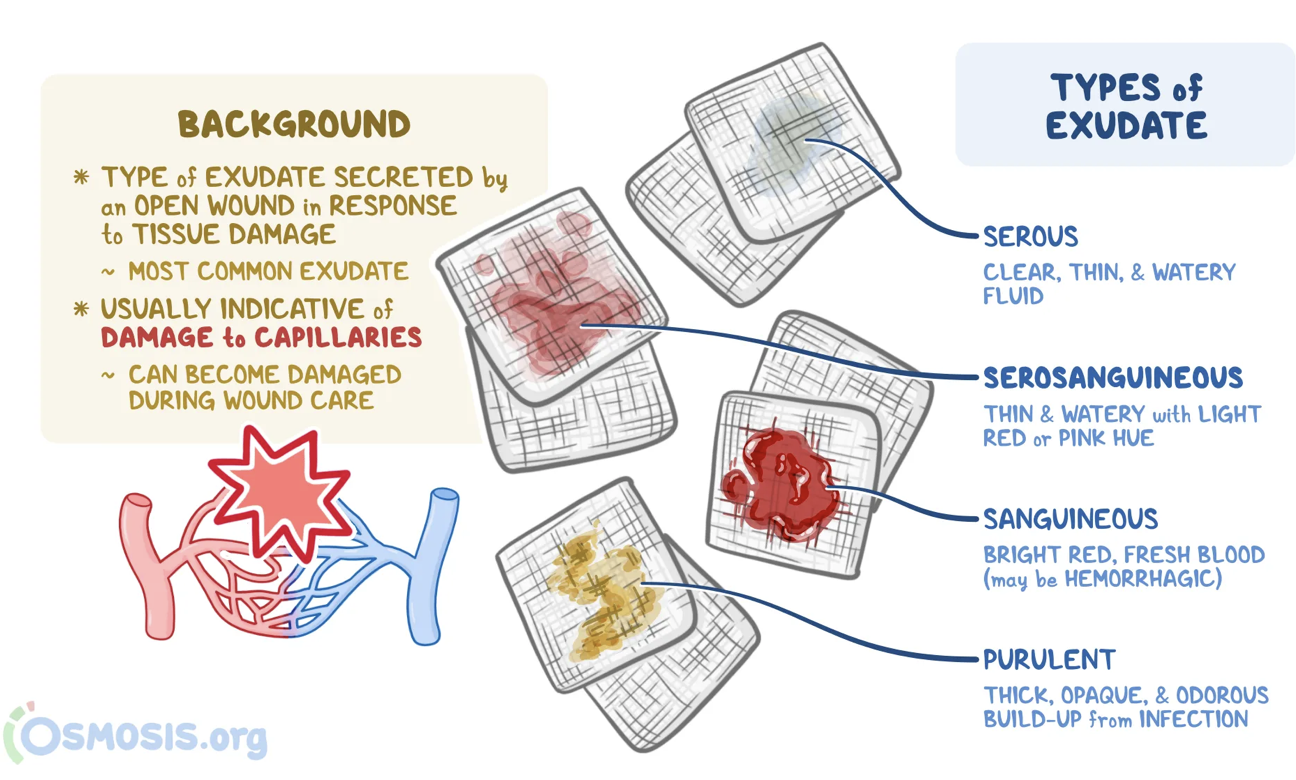 BACKGROUND

* TYPE of EXUDATE SECRETED by an OPEN WOUND in RESPONSE to TISSUE DAMAGE

~ MOST COMMON EXUDATE

* USUALLY INDICATIVE of DAMAGE to CAPILLARIES

~ CAN BECOME DAMAGED DURING WOUND CARE

TYPES of EXUDATE

SEROUS

CLEAR, THIN, & WATERY FLUID

SEROSANGUINEOUS

THIN & WATERY with LIGHT RED or PINK HUE

SANGUINEOUS

BRIGHT RED, FRESH BLOOD (may be HEMORRHAGIC)

PURULENT

THICK, OPAQUE, & ODOROUS BUILD-UP from INFECTION

OSMOSIS.org